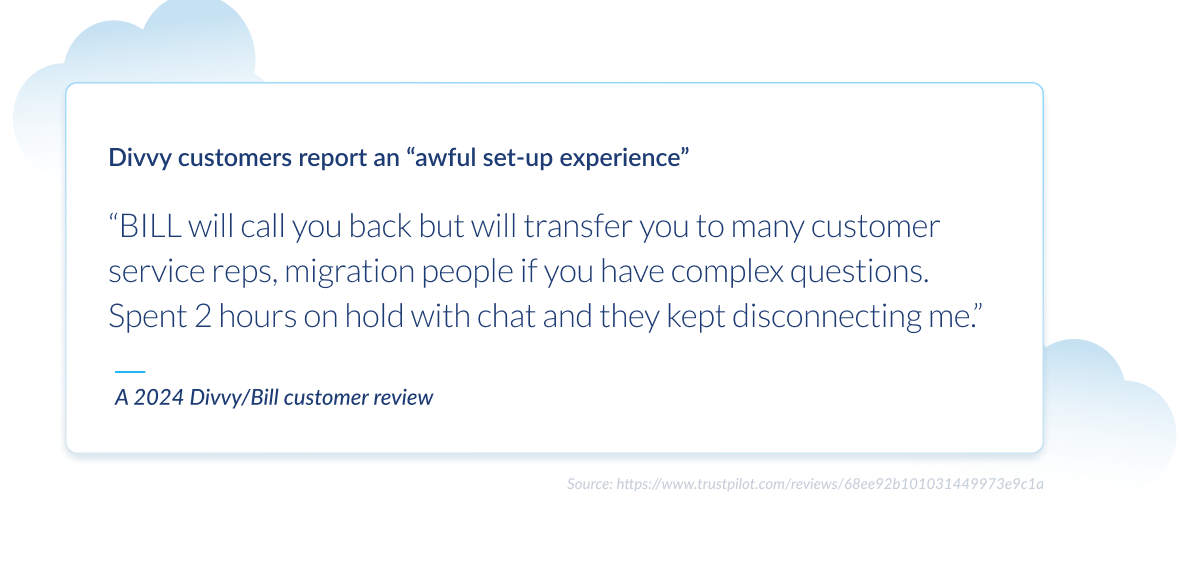 Divvy customers report an “awful set-up experience”

“BILL will call you back but will transfer you to many customer service reps, migration people if you have complex questions. Spent 2 hours on hold with chat and they kept disconnecting me.”

A 2024 Divvy/Bill customer review

Source: https://www.trustpilot.com/reviews/68ee92b101031449973e9c1a